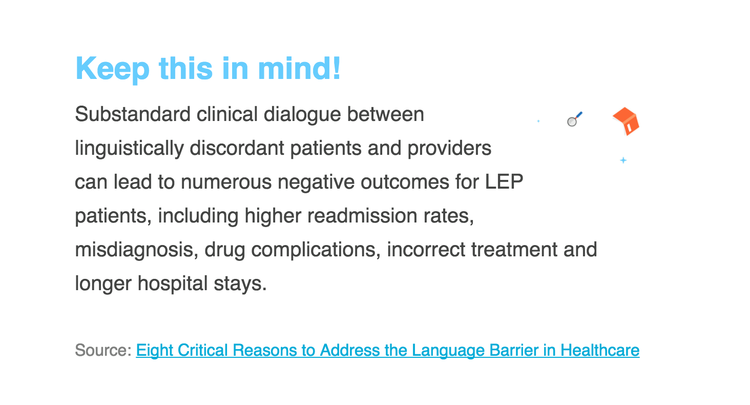 Keep this in mind!

Substandard clinical dialogue between linguistically discordant patients and providers can lead to numerous negative outcomes for LEP patients, including higher readmission rates, misdiagnosis, drug complications, incorrect treatment and longer hospital stays.

Source: Eight Critical Reasons to Address the Language Barrier in Healthcare